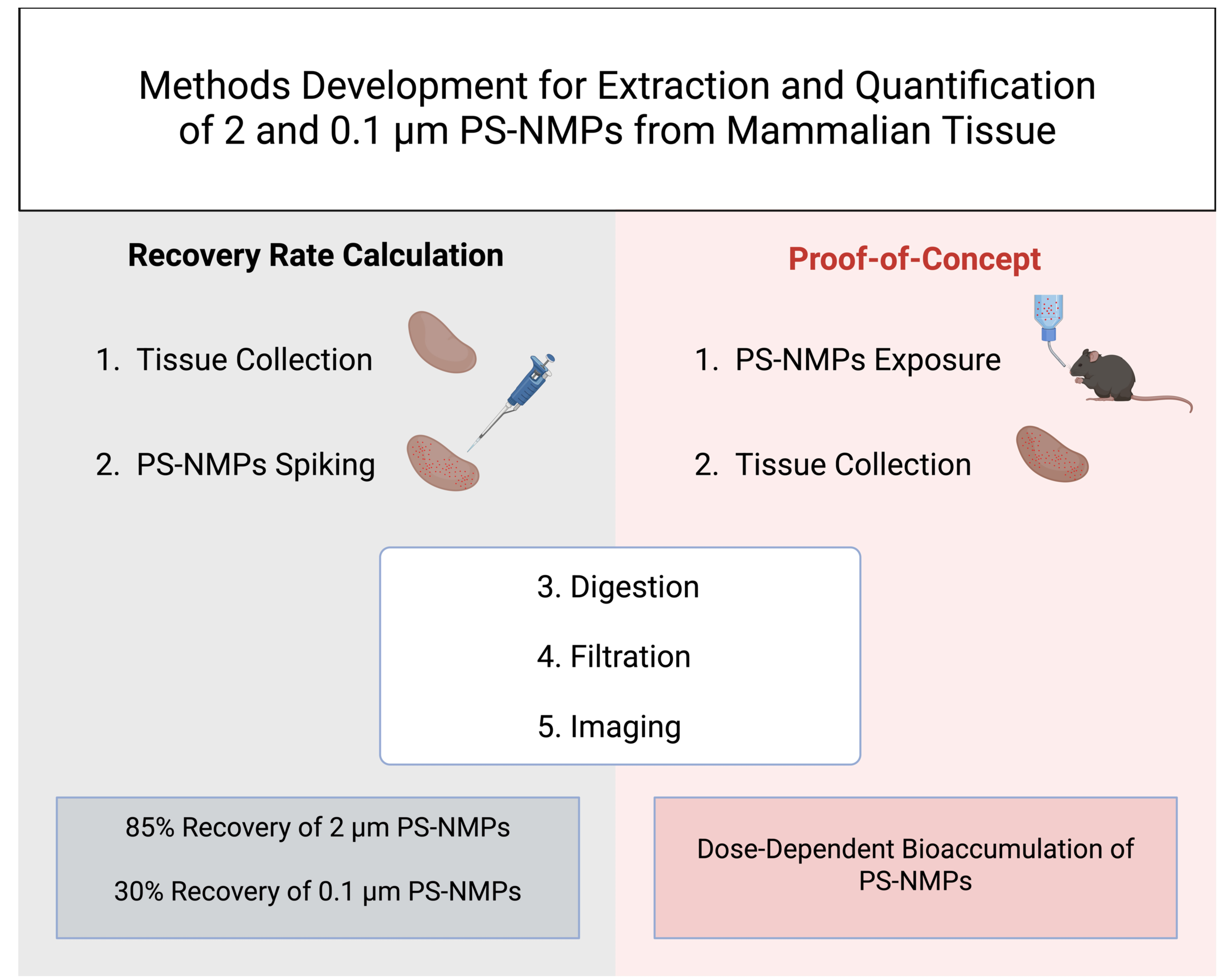 Methods Development for Extraction and Quantification of 2 and 0.1 μm PS-NMPs from Mammalian Tissue

Recovery Rate Calculation

1. Tissue Collection

2. PS-NMPs Spiking

Proof-of-Concept

1. PS-NMPs Exposure

2. Tissue Collection

3. Digestion

4. Filtration

5. Imaging

85% Recovery of 2 μm PS-NMPs

30% Recovery of 0.1 μm PS-NMPs

Dose-Dependent Bioaccumulation of PS-NMPs